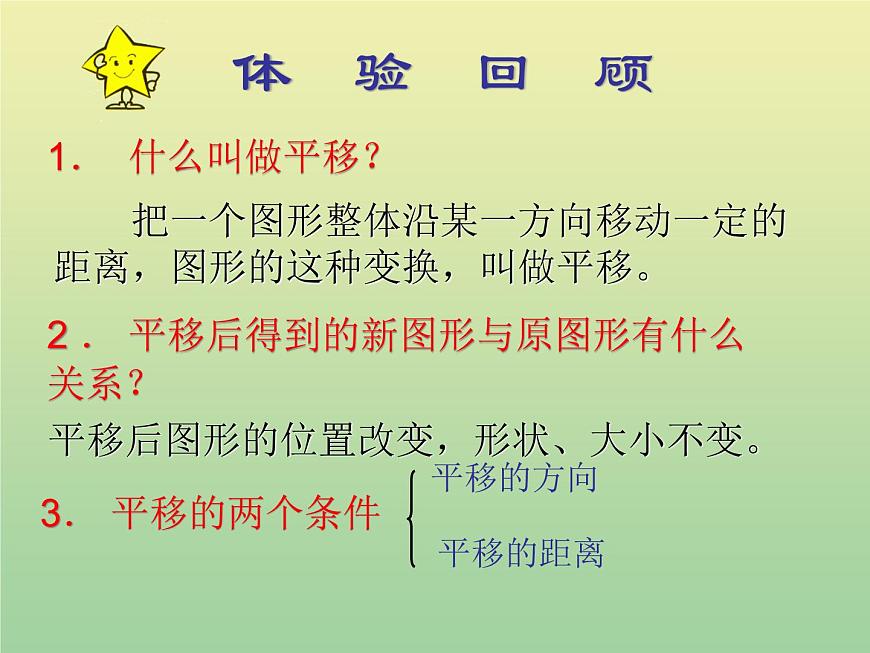 体 验 回 顾

1. 什么叫做平移？

把一个图形整体沿某一方向移动一定的距离，图形的这种变换，叫做平移。

2． 平移后得到的新图形与原图形有什么关系？

平移后图形的位置改变，形状、大小不变。

3. 平移的两个条件

平移的方向

平移的距离